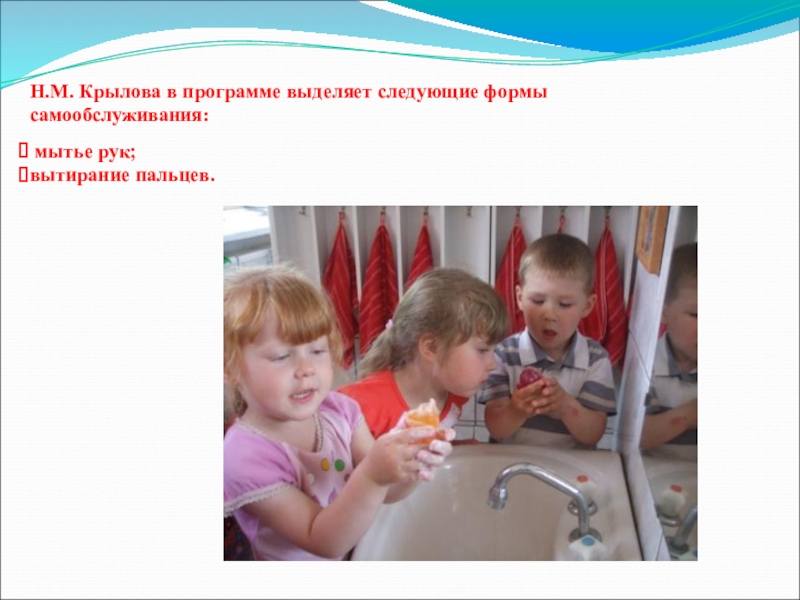 Н.М. Крылова в программе выделяет следующие формы самообслуживания:

 мытье рук;
вытирание пальцев.